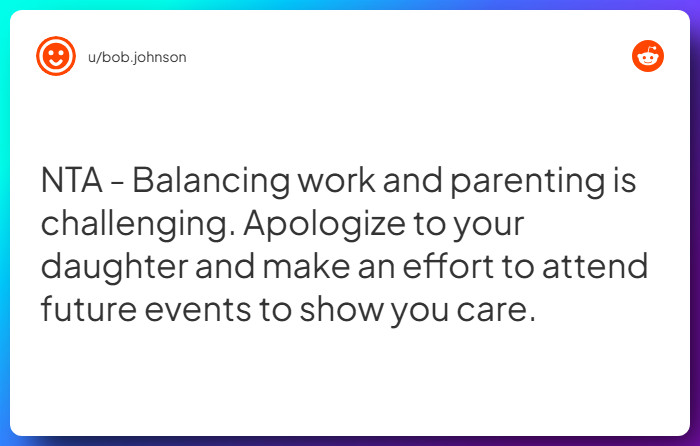 u/bob.johnson

NTA - Balancing work and parenting is challenging. Apologize to your daughter and make an effort to attend future events to show you care.